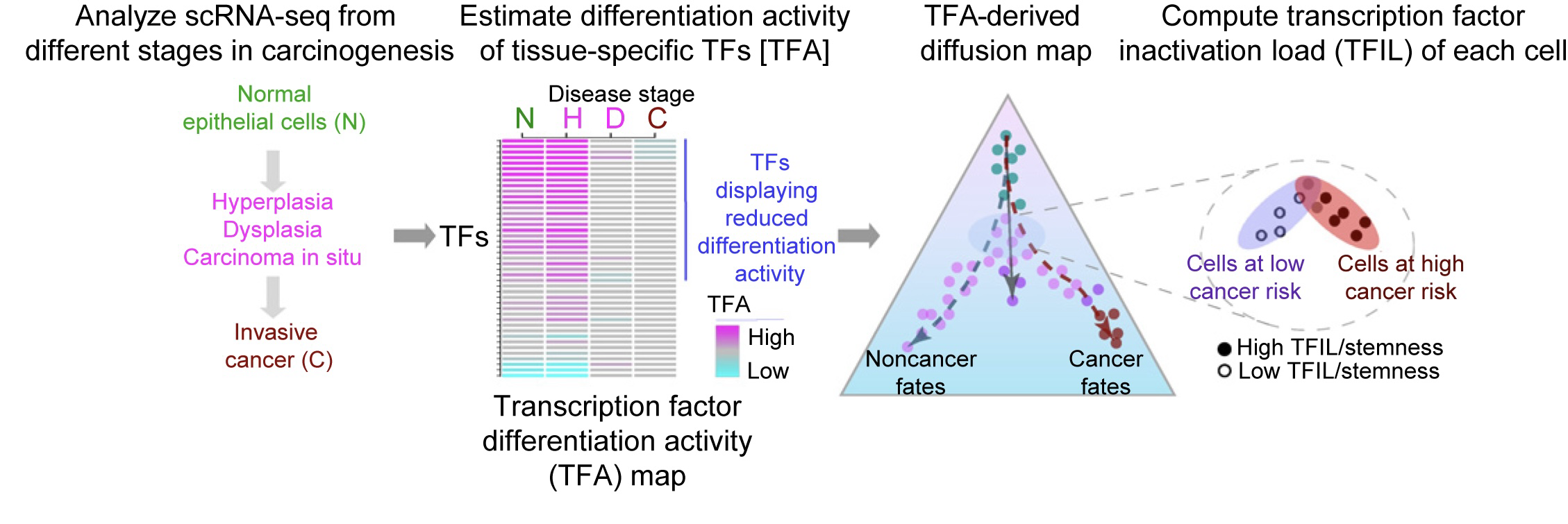 Analyze scRNA-seq from different stages in carcinogenesis

Normal epithelial cells (N)

Hyperplasia
Dysplasia
Carcinoma in situ

Invasive cancer (C)

Estimate differentiation activity of tissue-specific TFs [TFA]

Disease stage

N H D C

TFs

TFs displaying reduced differentiation activity

TFA
High
Low

Transcription factor differentiation activity (TFA) map

TFA-derived diffusion map

Noncancer fates

Cancer fates

Compute transcription factor inactivation load (TFIL) of each cell

Cells at low cancer risk

Cells at high cancer risk

High TFIL/stemness
Low TFIL/stemness